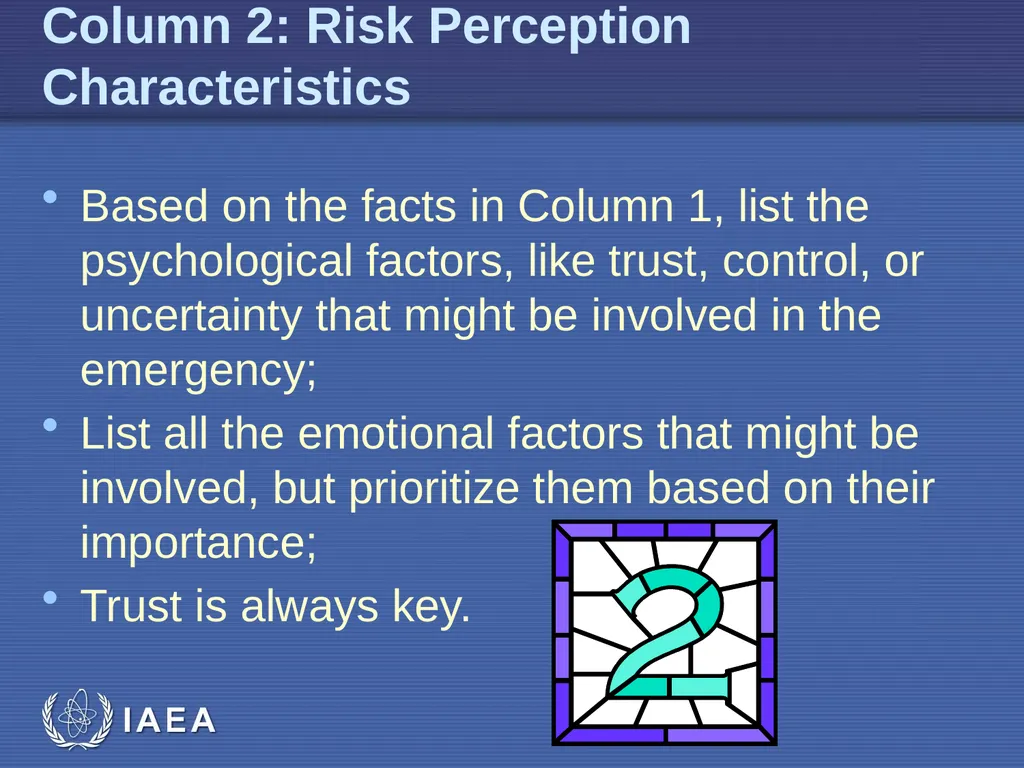 Column 2: Risk Perception Characteristics

• Based on the facts in Column 1, list the psychological factors, like trust, control, or uncertainty that might be involved in the emergency;
• List all the emotional factors that might be involved, but prioritize them based on their importance;
• Trust is always key.

2

IAEA